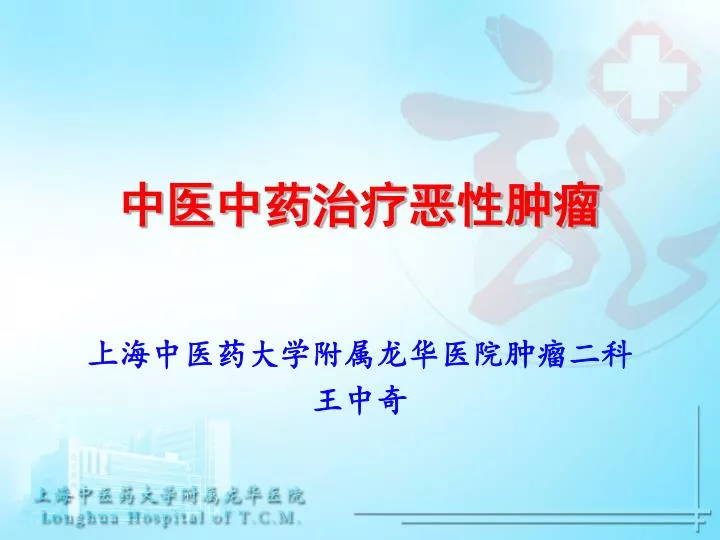 中医中药治疗恶性肿瘤

上海中医药大学附属龙华医院肿瘤二科
王中奇

上海中医药大学附属龙华医院
Longhua Hospital of T.C.M.